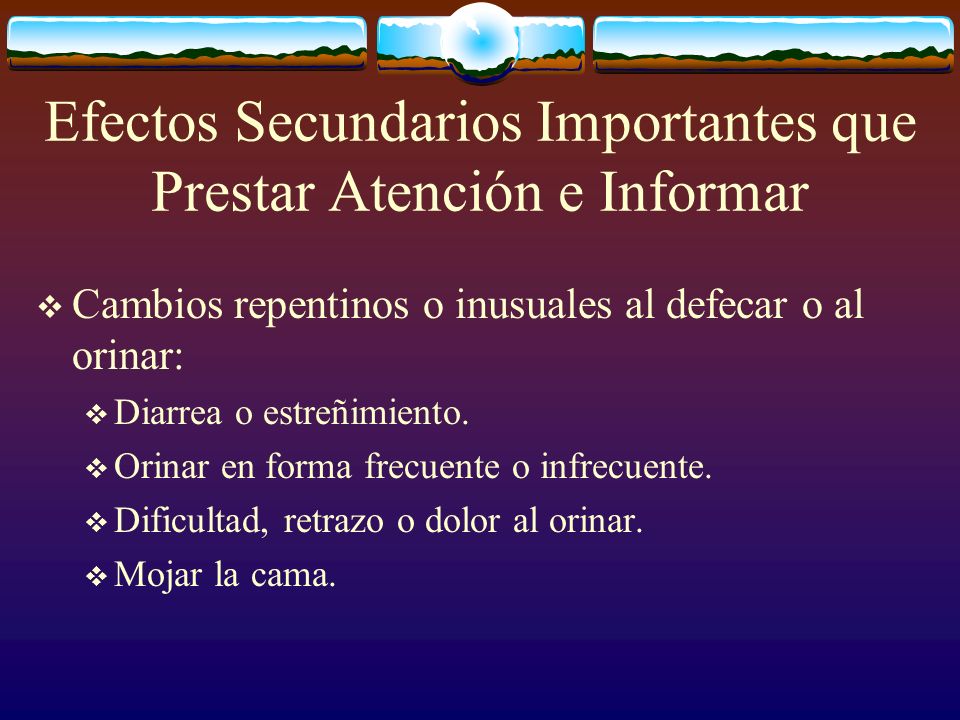 Efectos Secundarios Importantes que Prestar Atención e Informar

❖ Cambios repentinos o inusuales al defecar o al orinar:

❖ Diarrea o estreñimiento.

❖ Orinar en forma frecuente o infrecuente.

❖ Dificultad, retrazo o dolor al orinar.

❖ Mojar la cama.